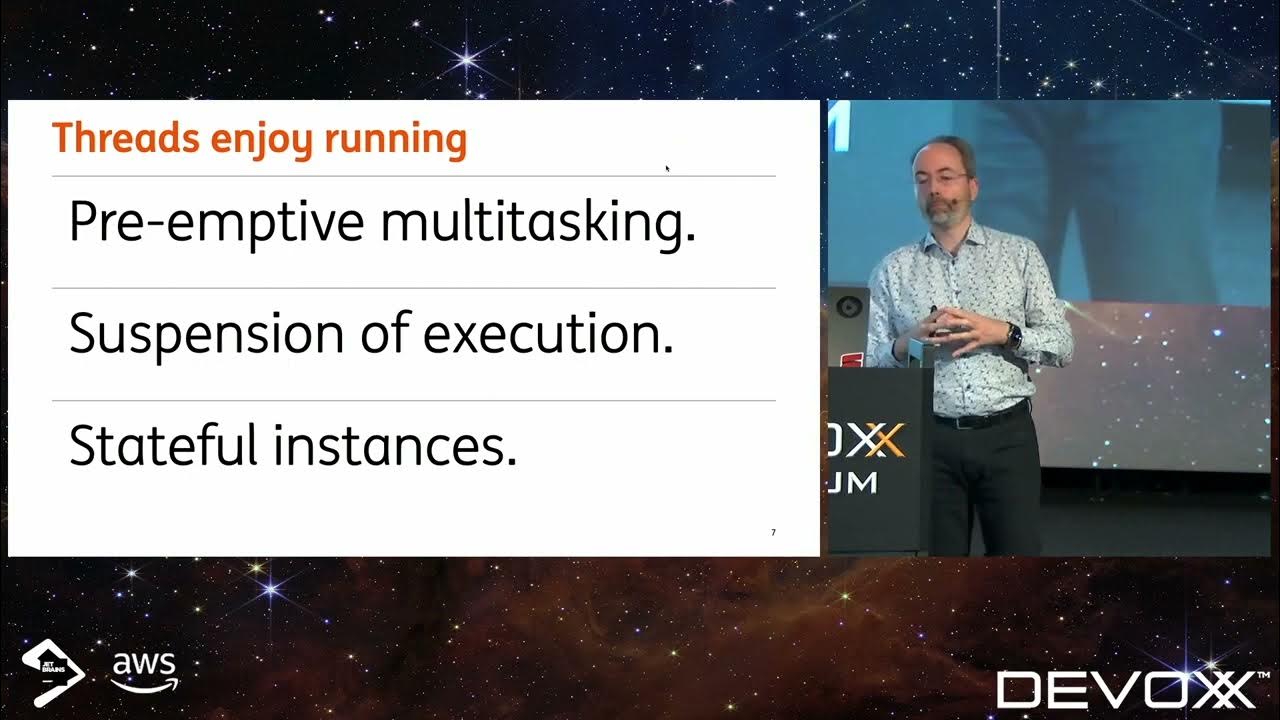 Threads enjoy running

Pre-emptive multitasking.

Suspension of execution.

Stateful instances.

7

OXX
JM

JET BRAINS

aws

DEVOXX™